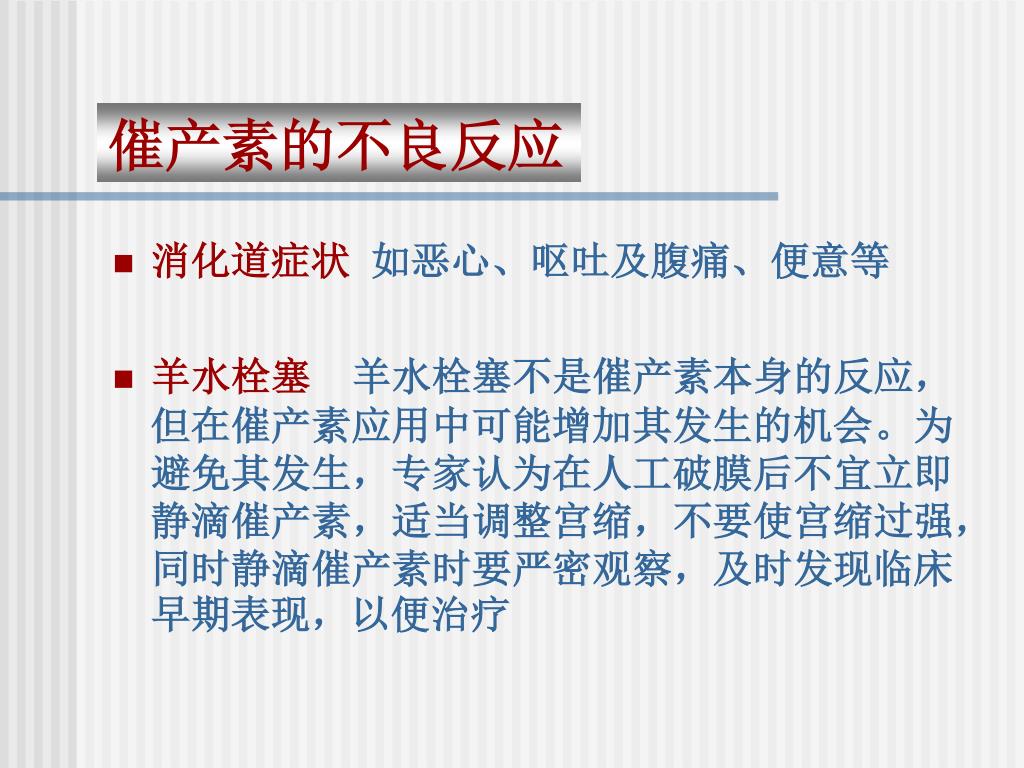 催产素的不良反应

■ 消化道症状 如恶心、呕吐及腹痛、便意等

■ 羊水栓塞 羊水栓塞不是催产素本身的反应，但在催产素应用中可能增加其发生的机会。为避免其发生，专家认为在人工破膜后不宜立即静滴催产素，适当调整宫缩，不要使宫缩过强，同时静滴催产素时要严密观察，及时发现临床早期表现，以便治疗